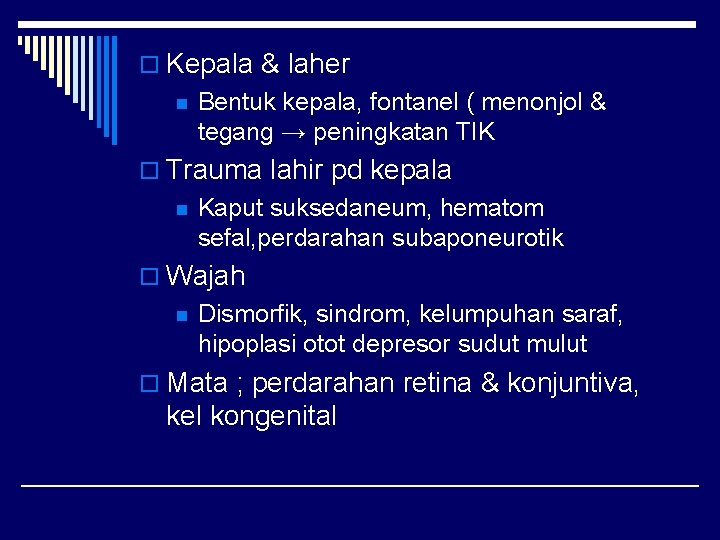 Kepala & laher

Bentuk kepala, fontanel ( menonjol & tegang → peningkatan TIK

Trauma lahir pd kepala

Kaput suksedaneum, hematom sefal,perdarahan subaponeurotik

Wajah

Dismorfik, sindrom, kelumpuhan saraf, hipoplasi otot depresor sudut mulut

Mata ; perdarahan retina & konjuntiva, kel kongenital